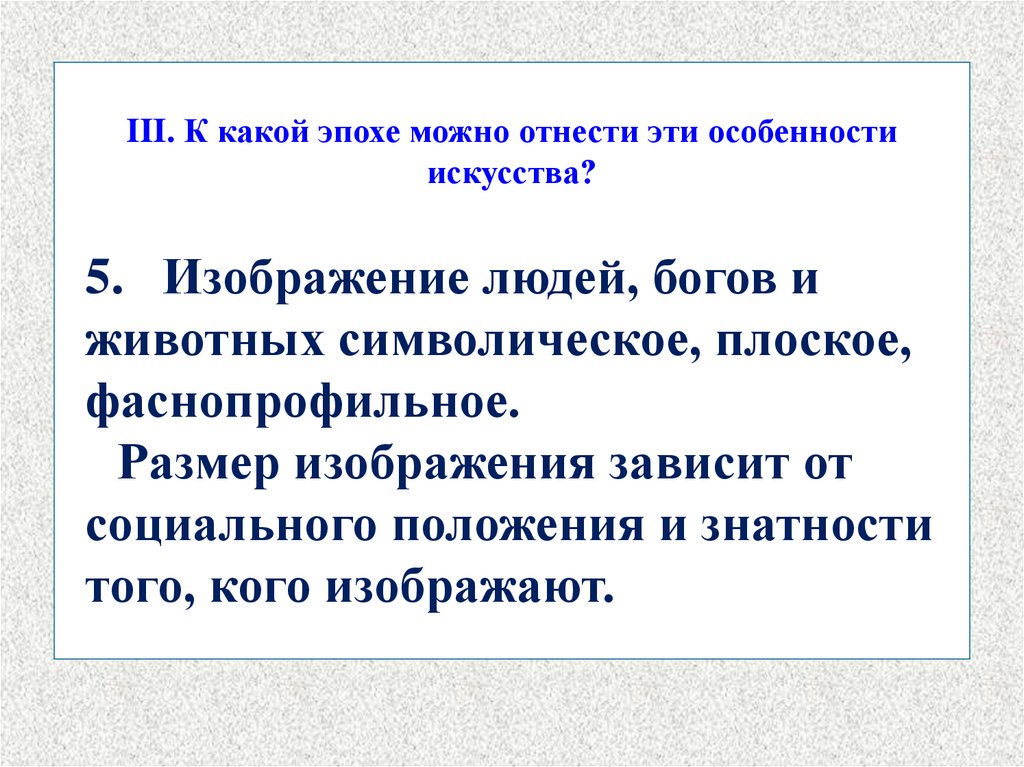 III. К какой эпохе можно отнести эти особенности искусства?

5. Изображение людей, богов и животных символическое, плоское, фаснопрофильное.
Размер изображения зависит от социального положения и знатности того, кого изображают.